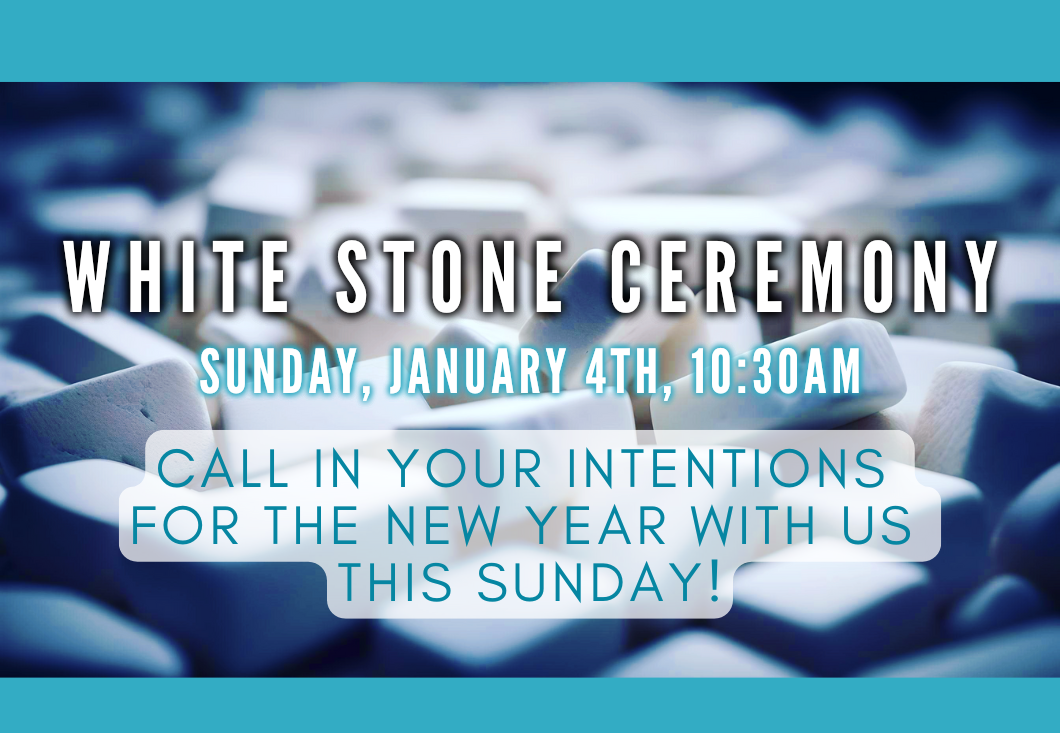 WHITE STONE CEREMONY

SUNDAY, JANUARY 4TH, 10:30AM

CALL IN YOUR INTENTIONS FOR THE NEW YEAR WITH US THIS SUNDAY!